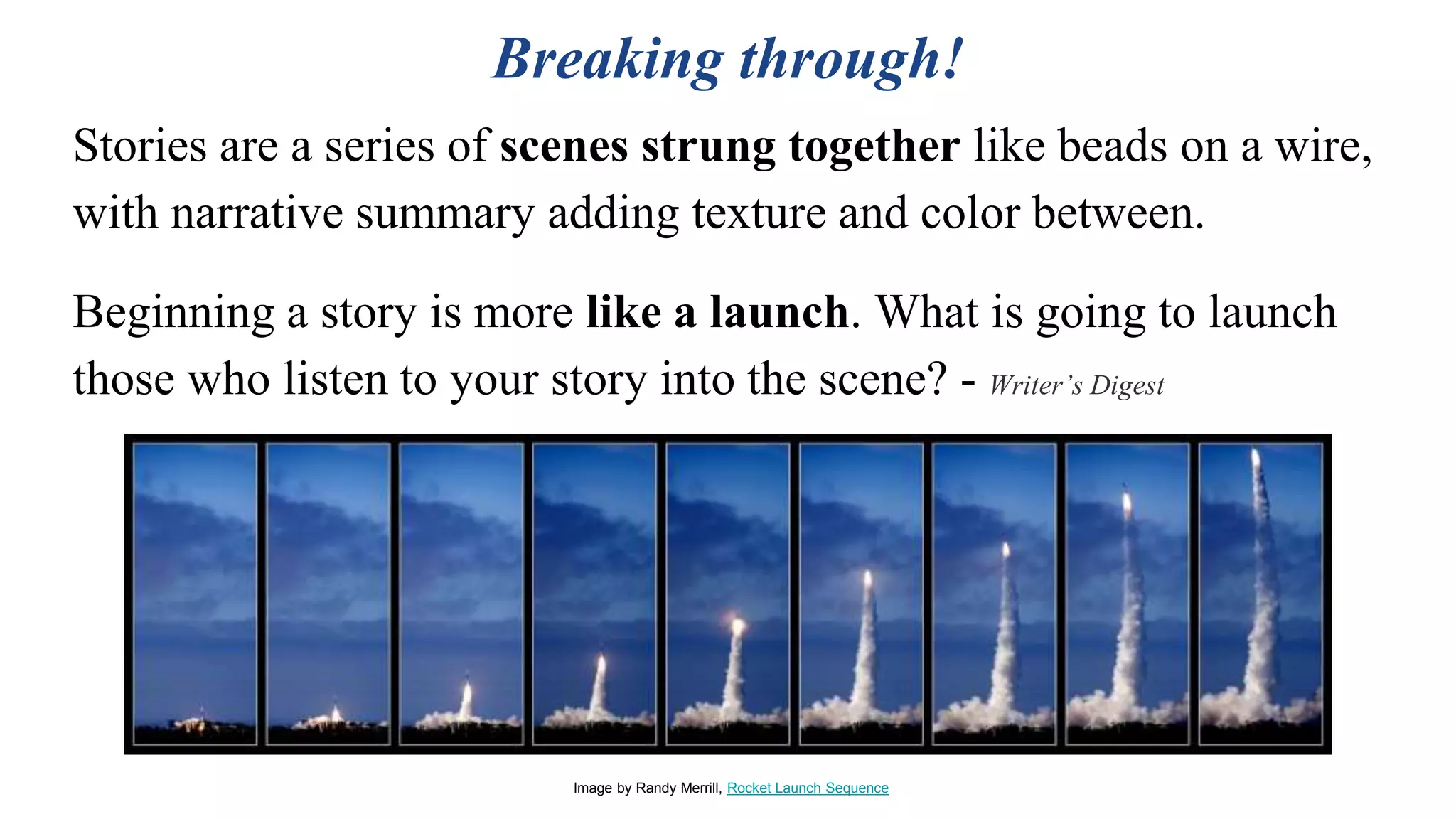 Breaking through!

Stories are a series of scenes strung together like beads on a wire, with narrative summary adding texture and color between.

Beginning a story is more like a launch. What is going to launch those who listen to your story into the scene? - Writer's Digest

Image by Randy Merrill, Rocket Launch Sequence